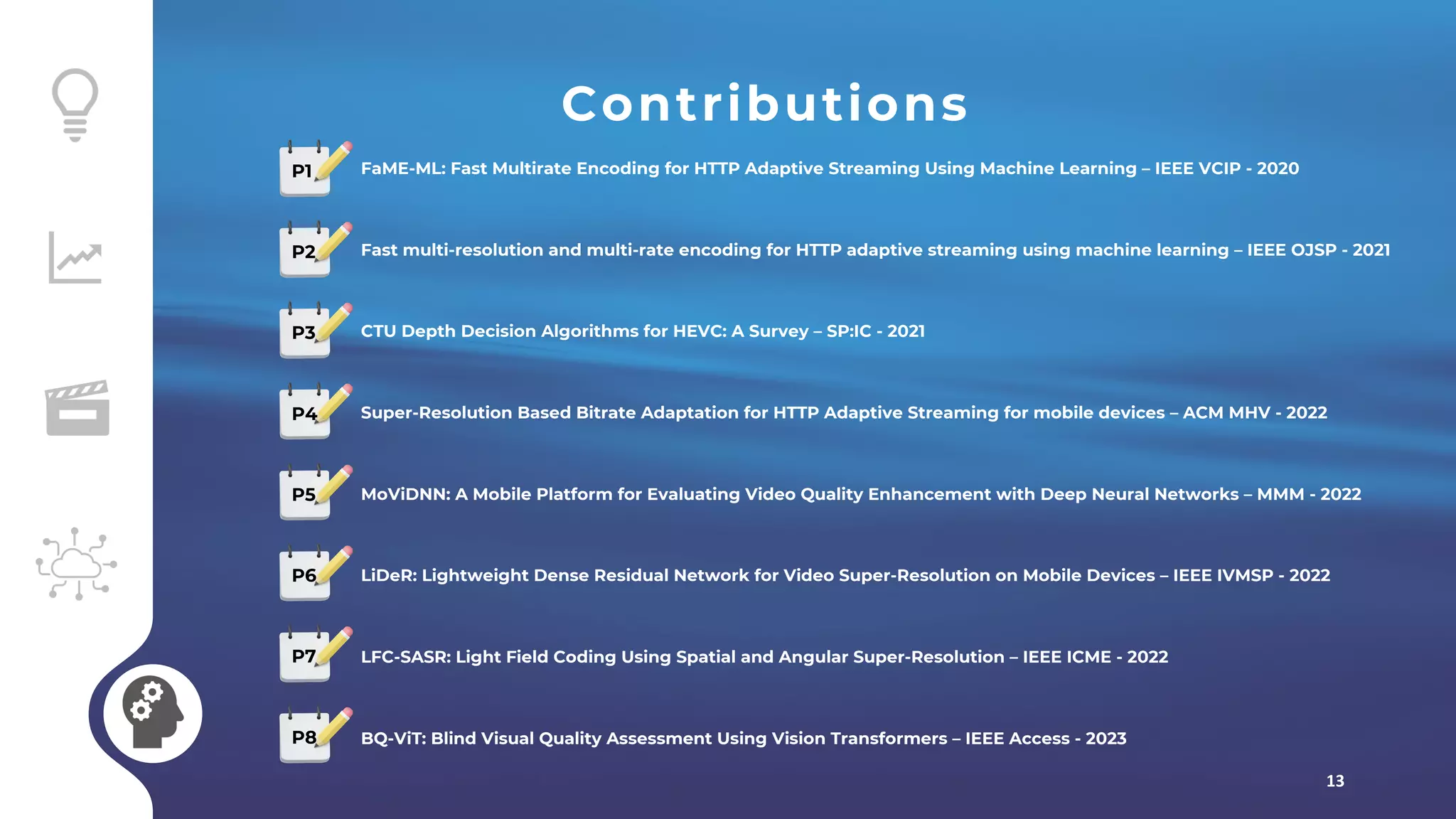 Contributions

P1 FaME-ML: Fast Multirate Encoding for HTTP Adaptive Streaming Using Machine Learning – IEEE VCIP - 2020

P2 Fast multi-resolution and multi-rate encoding for HTTP adaptive streaming using machine learning – IEEE OJSP - 2021

P3 CTU Depth Decision Algorithms for HEVC: A Survey – SP:IC - 2021

P4 Super-Resolution Based Bitrate Adaptation for HTTP Adaptive Streaming for mobile devices – ACM MHV - 2022

P5 MoViDNN: A Mobile Platform for Evaluating Video Quality Enhancement with Deep Neural Networks – MMM - 2022

P6 LiDeR: Lightweight Dense Residual Network for Video Super-Resolution on Mobile Devices – IEEE IVMSP - 2022

P7 LFC-SASR: Light Field Coding Using Spatial and Angular Super-Resolution – IEEE ICME - 2022

P8 BQ-ViT: Blind Visual Quality Assessment Using Vision Transformers – IEEE Access - 2023

13